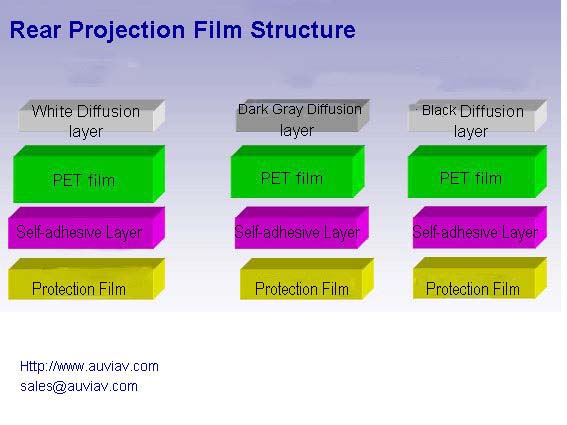 Rear Projection Film Structure

White Diffusion layer

PET film

Self-adhesive Layer

Protection Film

Dark Gray Diffusion layer

PET film

Self-adhesive Layer

Protection Film

Black Diffusion layer

PET film

Self-adhesive Layer

Protection Film

Http://www.auviav.com
sales@auviav.com